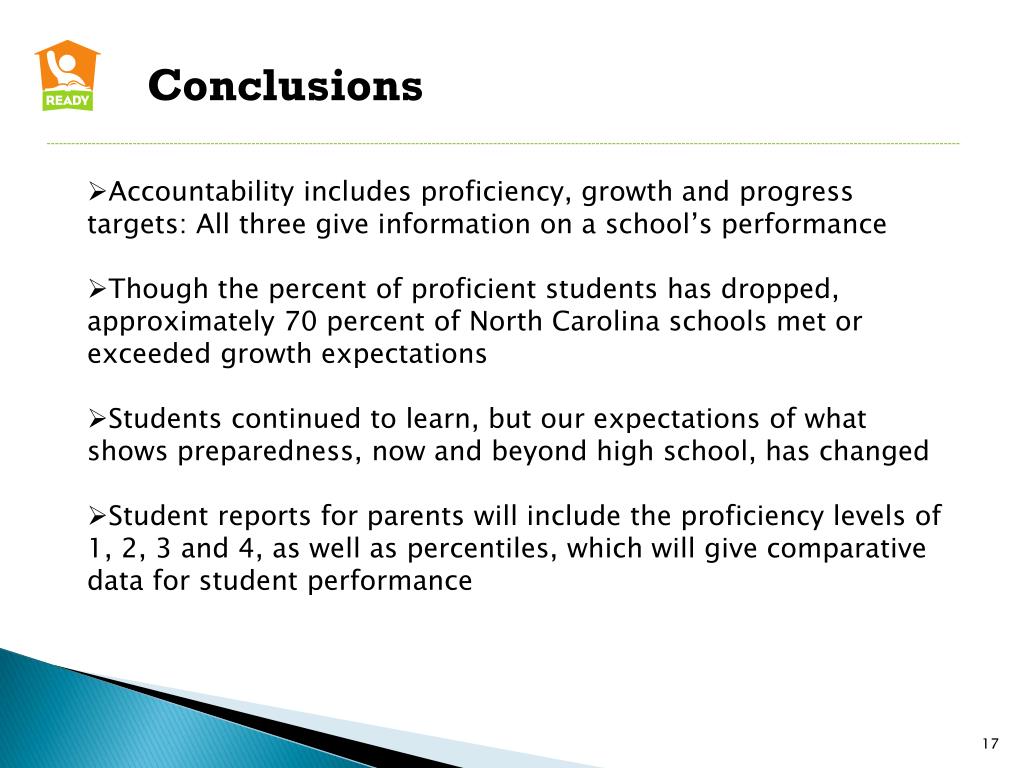 READY

Conclusions

➢Accountability includes proficiency, growth and progress targets: All three give information on a school’s performance

➢Though the percent of proficient students has dropped, approximately 70 percent of North Carolina schools met or exceeded growth expectations

➢Students continued to learn, but our expectations of what shows preparedness, now and beyond high school, has changed

➢Student reports for parents will include the proficiency levels of 1, 2, 3 and 4, as well as percentiles, which will give comparative data for student performance

17